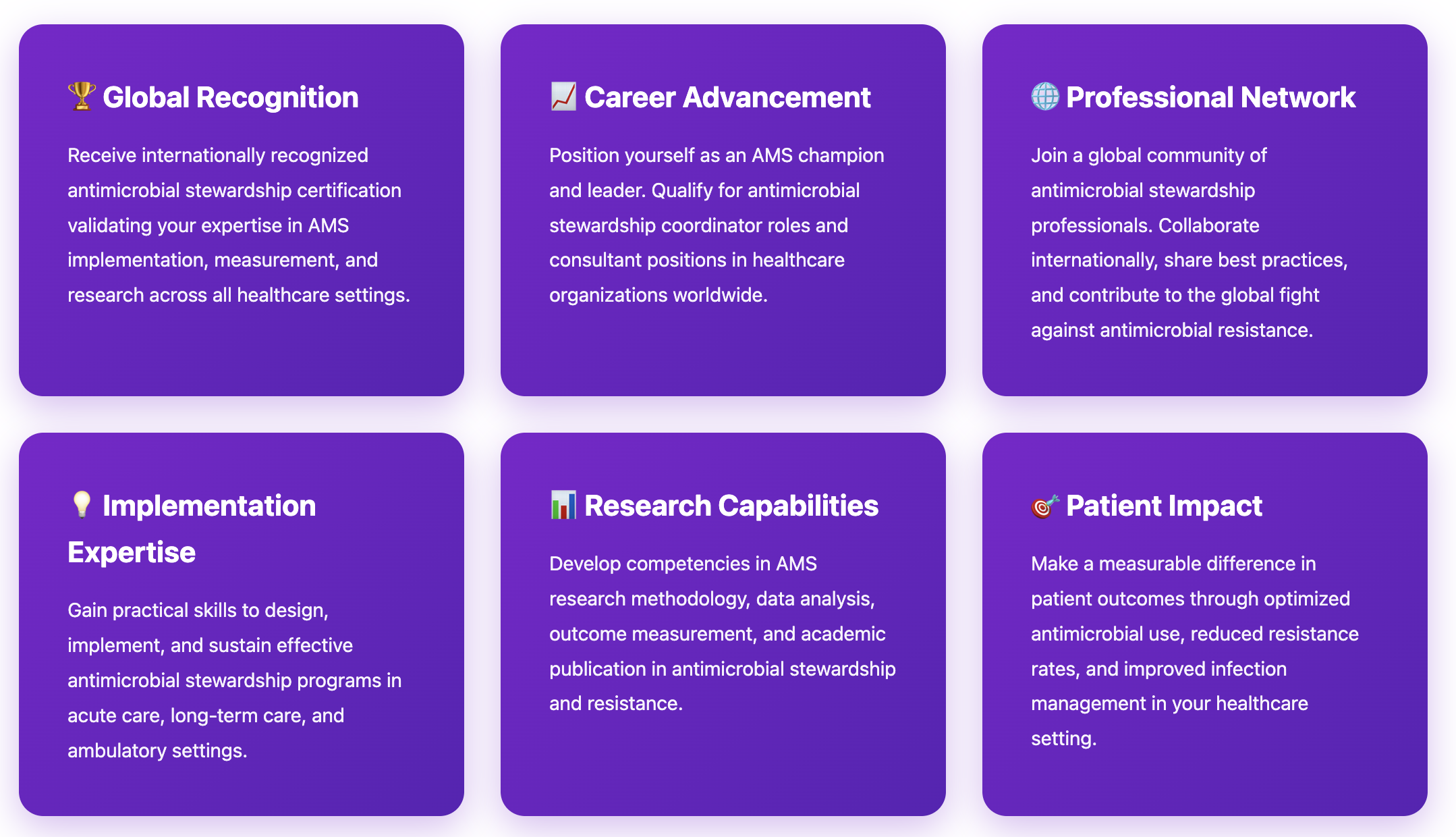 🏆 Global Recognition

Receive internationally recognized antimicrobial stewardship certification validating your expertise in AMS implementation, measurement, and research across all healthcare settings.

📈 Career Advancement

Position yourself as an AMS champion and leader. Qualify for antimicrobial stewardship coordinator roles and consultant positions in healthcare organizations worldwide.

🌐 Professional Network

Join a global community of antimicrobial stewardship professionals. Collaborate internationally, share best practices, and contribute to the global fight against antimicrobial resistance.

💡 Implementation Expertise

Gain practical skills to design, implement, and sustain effective antimicrobial stewardship programs in acute care, long-term care, and ambulatory settings.

📊 Research Capabilities

Develop competencies in AMS research methodology, data analysis, outcome measurement, and academic publication in antimicrobial stewardship and resistance.

🎯 Patient Impact

Make a measurable difference in patient outcomes through optimized antimicrobial use, reduced resistance rates, and improved infection management in your healthcare setting.